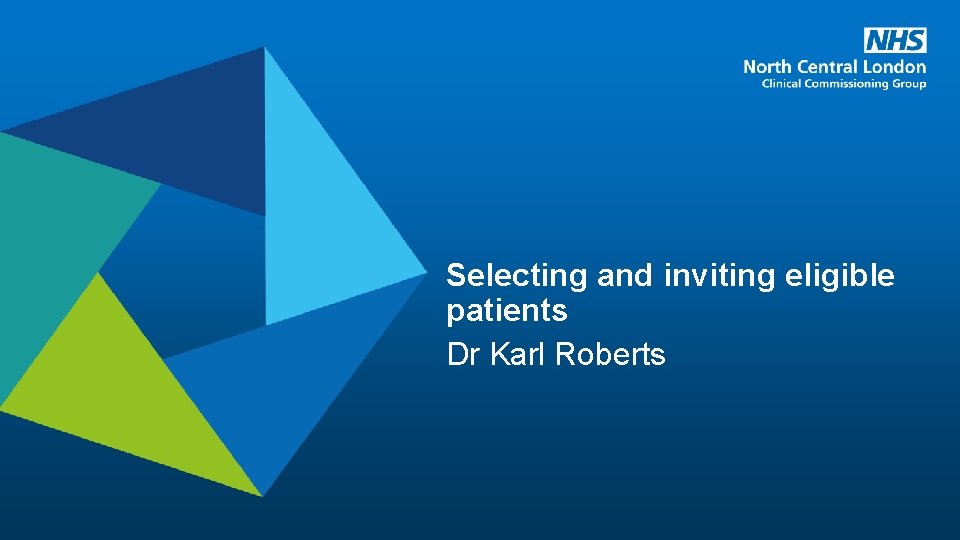 NHS
North Central London
Clinical Commissioning Group

Selecting and inviting eligible patients
Dr Karl Roberts